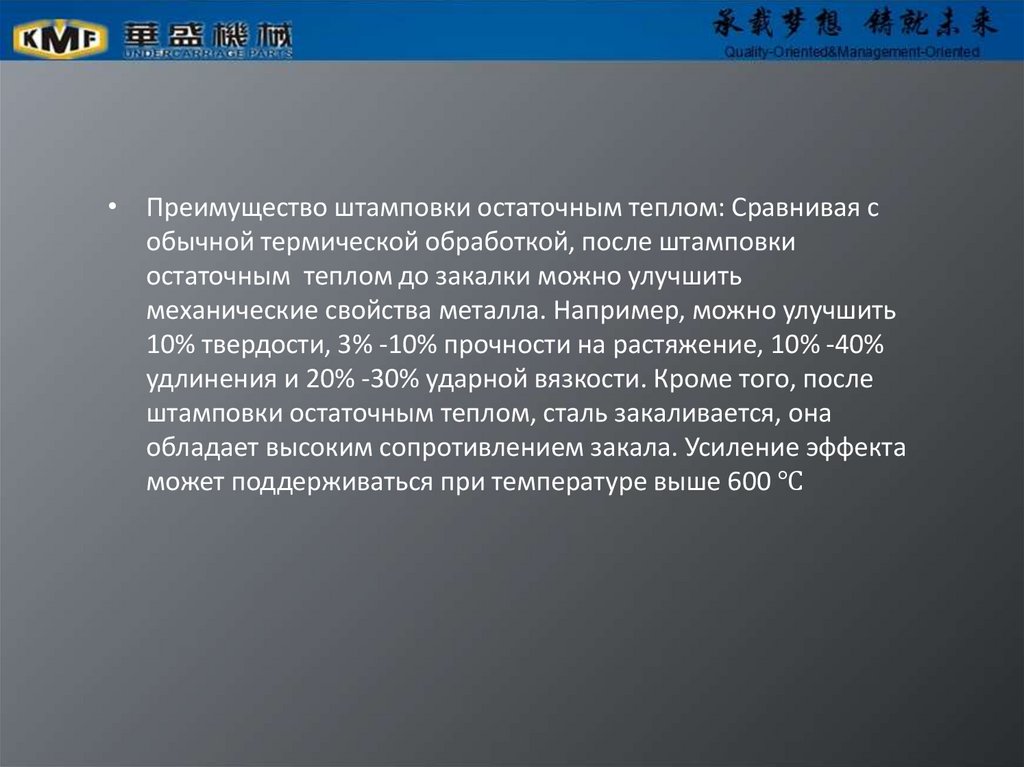 KMF 華盛機械 UNDERCARRIAGE PARTS

承载梦想 铸就未来
Quality-Oriented&Management-Oriented

• Преимущество штамповки остаточным теплом: Сравнивая с обычной термической обработкой, после штамповки остаточным теплом до закалки можно улучшить механические свойства металла. Например, можно улучшить 10% твердости, 3% -10% прочности на растяжение, 10% -40% удлинения и 20% -30% ударной вязкости. Кроме того, после штамповки остаточным теплом, сталь закаливается, она обладает высоким сопротивлением закала. Усиление эффекта может поддерживаться при температуре выше 600 ℃